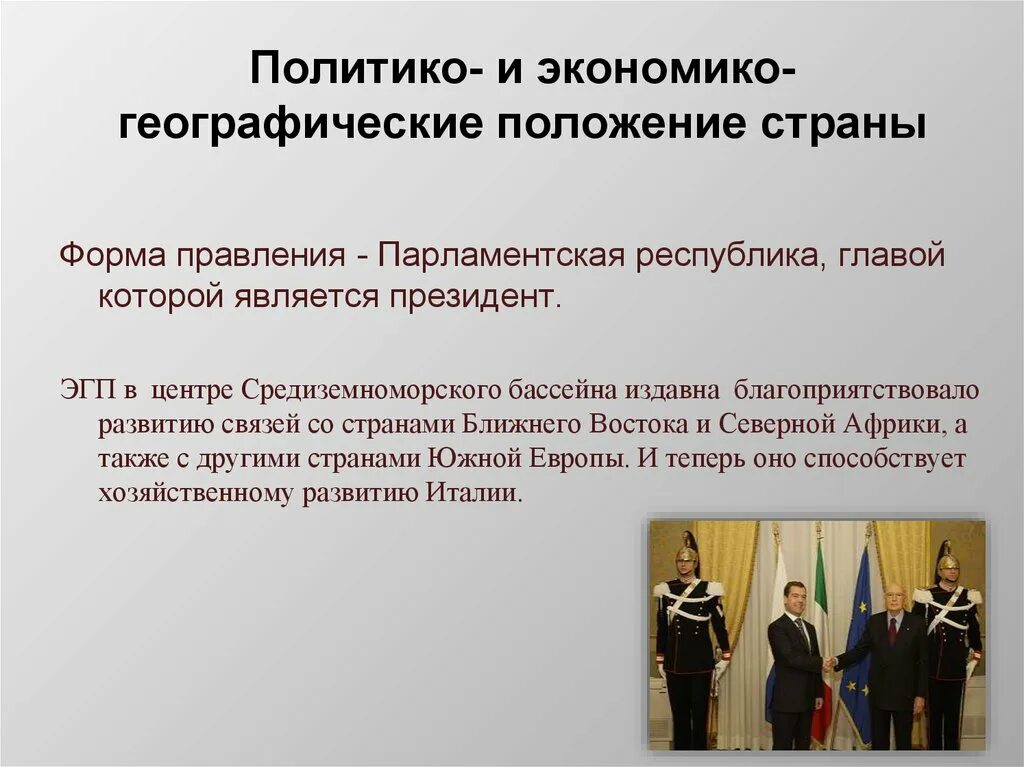 Политико- и экономико-географические положение страны

Форма правления - Парламентская республика, главой которой является президент.

ЭГП в центре Средиземноморского бассейна издавна благоприятствовало развитию связей со странами Ближнего Востока и Северной Африки, а также с другими странами Южной Европы. И теперь оно способствует хозяйственному развитию Италии.